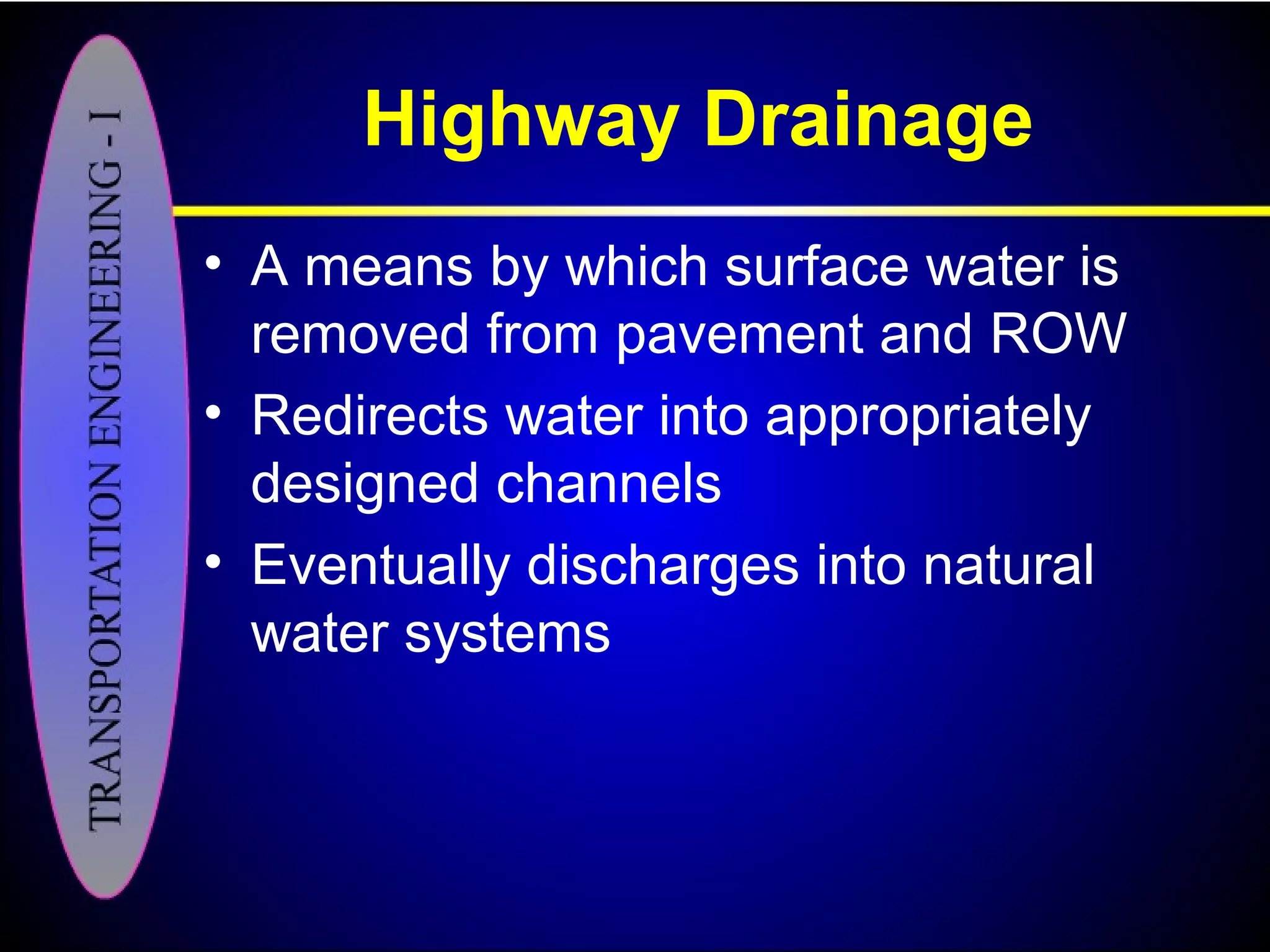 TRANSPORTATION ENGINEERING - I

Highway Drainage

• A means by which surface water is removed from pavement and ROW
• Redirects water into appropriately designed channels
• Eventually discharges into natural water systems